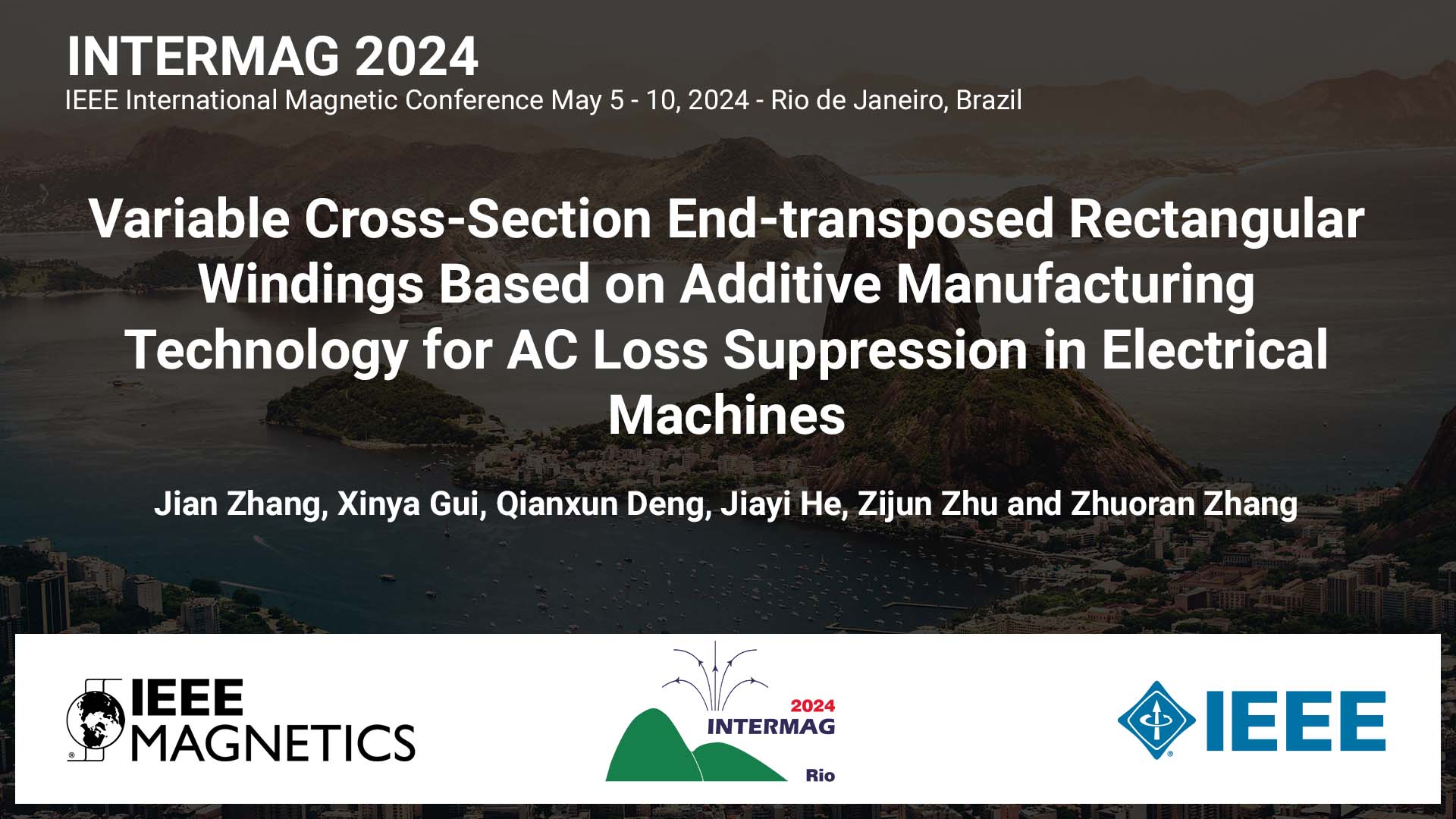 INTERMAG 2024
IEEE International Magnetic Conference May 5 - 10, 2024 - Rio de Janeiro, Brazil

Variable Cross-Section End-transposed Rectangular Windings Based on Additive Manufacturing Technology for AC Loss Suppression in Electrical Machines

Jian Zhang, Xinya Gui, Qianxun Deng, Jiayi He, Zijun Zhu and Zhuoran Zhang

IEEE MAGNETICS

2024 INTERMAG Rio

IEEE